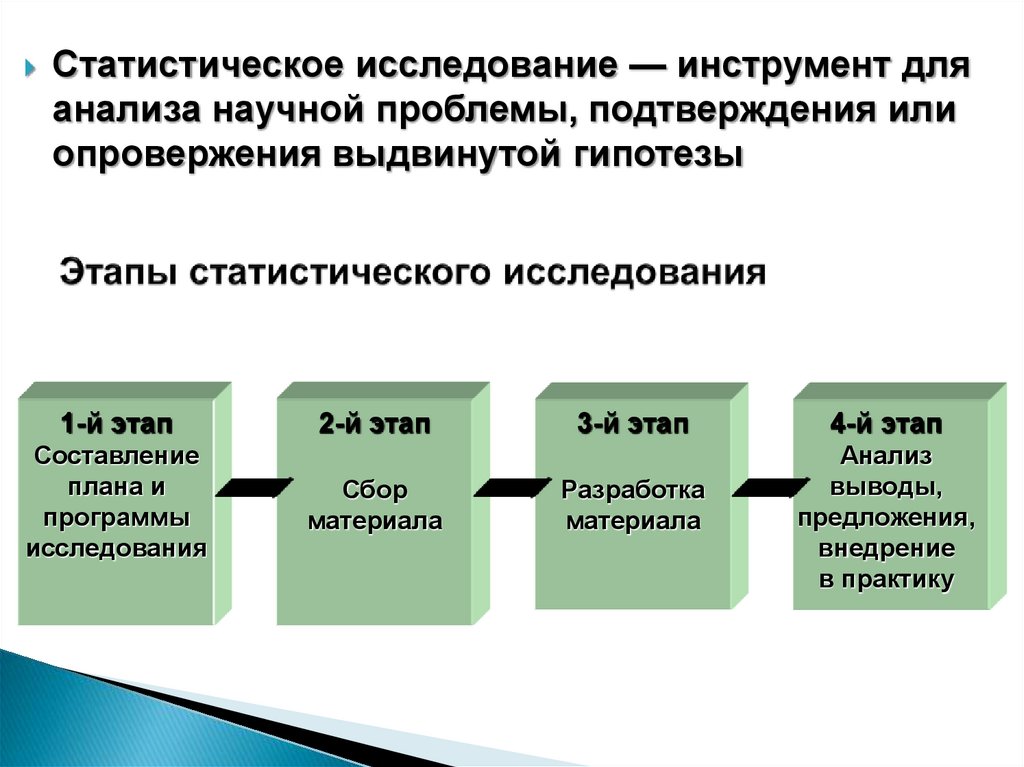 Статистическое исследование — инструмент для анализа научной проблемы, подтверждения или опровержения выдвинутой гипотезы

Этапы статистического исследования

1-й этап
Составление плана и программы исследования

2-й этап
Сбор материала

3-й этап
Разработка материала

4-й этап
Анализ выводы, предложения, внедрение в практику